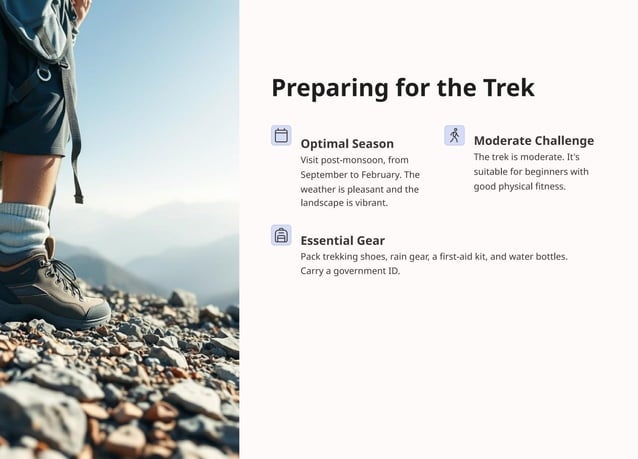 Preparing for the Trek

Optimal Season
Visit post-monsoon, from September to February. The weather is pleasant and the landscape is vibrant.

Moderate Challenge
The trek is moderate. It's suitable for beginners with good physical fitness.

Essential Gear
Pack trekking shoes, rain gear, a first-aid kit, and water bottles. Carry a government ID.